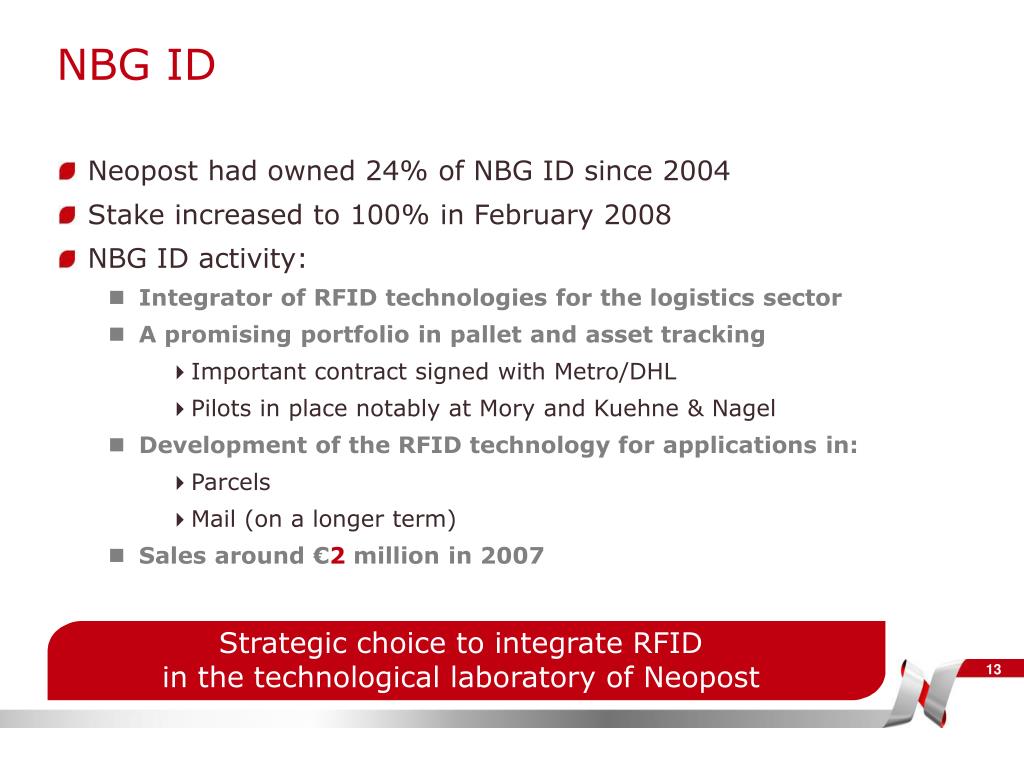 NBG ID

Neopost had owned 24% of NBG ID since 2004

Stake increased to 100% in February 2008

NBG ID activity:

Integrator of RFID technologies for the logistics sector

A promising portfolio in pallet and asset tracking

Important contract signed with Metro/DHL

Pilots in place notably at Mory and Kuehne & Nagel

Development of the RFID technology for applications in:

Parcels

Mail (on a longer term)

Sales around €2 million in 2007

Strategic choice to integrate RFID in the technological laboratory of Neopost

13